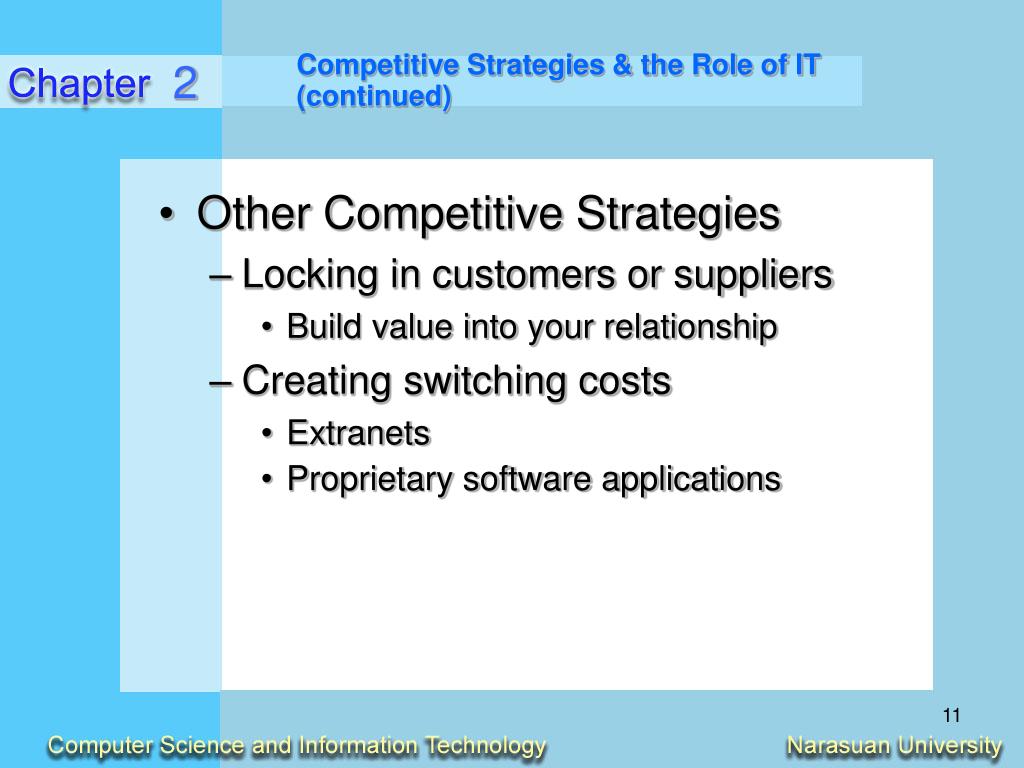 Chapter 2

Competitive Strategies & the Role of IT (continued)

• Other Competitive Strategies
– Locking in customers or suppliers
• Build value into your relationship
– Creating switching costs
• Extranets
• Proprietary software applications

11

Computer Science and Information Technology

Narasuan University